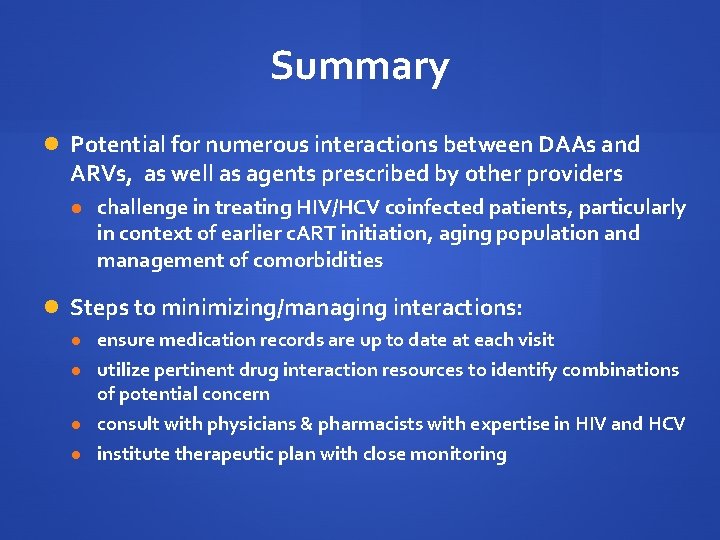 Summary

- Potential for numerous interactions between DAAs and ARVs, as well as agents prescribed by other providers
  - challenge in treating HIV/HCV coinfected patients, particularly in context of earlier cART initiation, aging population and management of comorbidities

- Steps to minimizing/managing interactions:
  - ensure medication records are up to date at each visit
  - utilize pertinent drug interaction resources to identify combinations of potential concern
  - consult with physicians & pharmacists with expertise in HIV and HCV
  - institute therapeutic plan with close monitoring